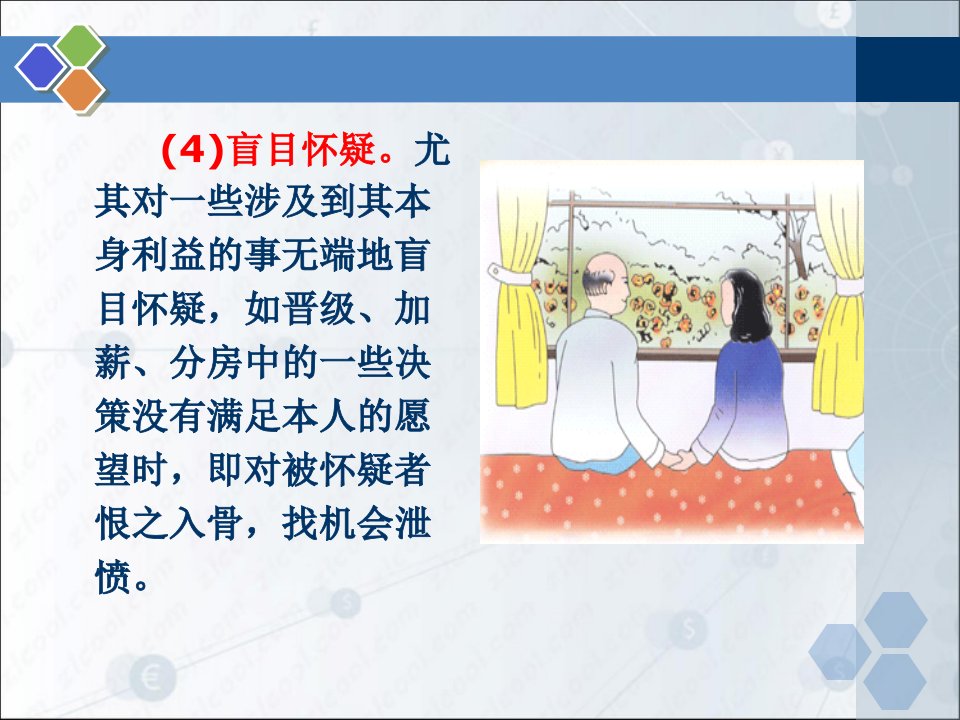 (4)盲目怀疑。尤其对一些涉及到其本身利益的事无端地盲目怀疑，如晋级、加薪、分房中的一些决策没有满足本人的愿望时，即对被怀疑者恨之入骨，找机会泄愤。